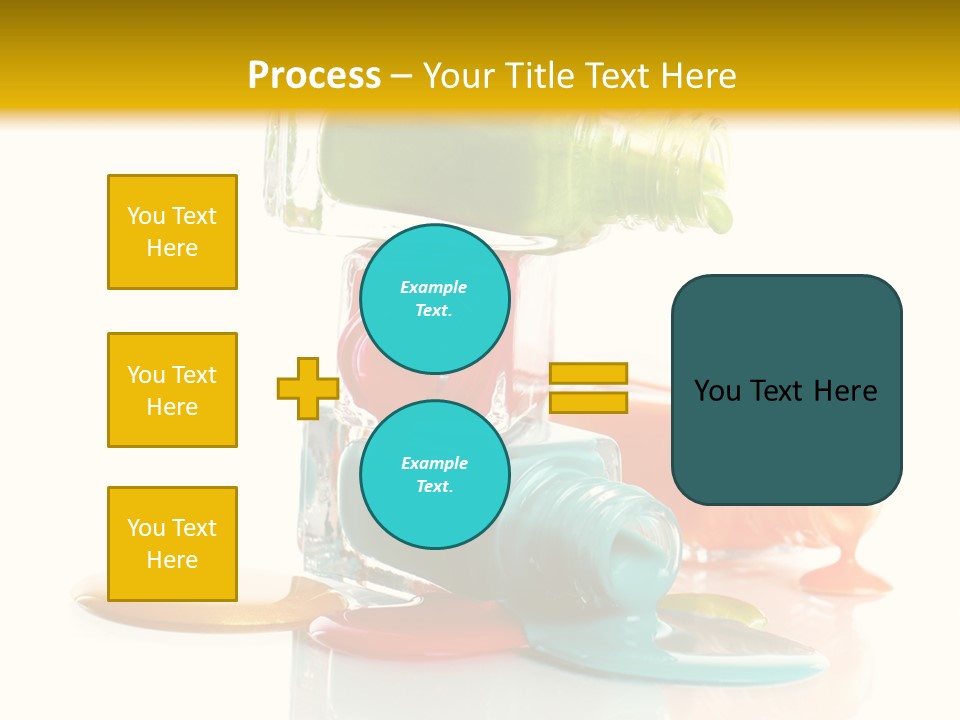 Process – Your Title Text Here

You Text Here

You Text Here

You Text Here

Example Text.

Example Text.

You Text Here